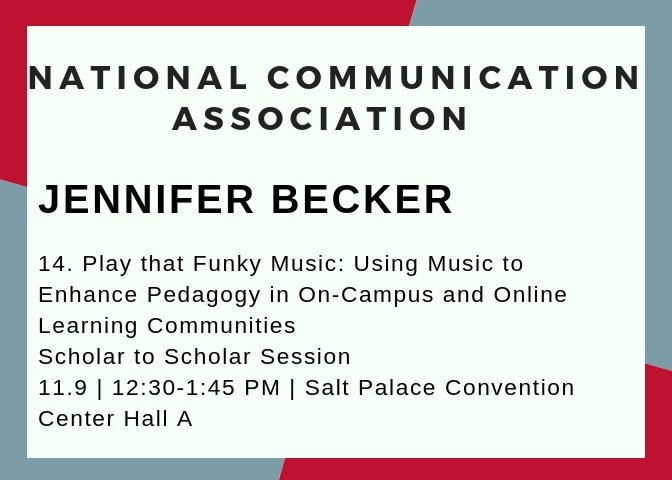 NATIONAL COMMUNICATION ASSOCIATION

JENNIFER BECKER

14. Play that Funky Music: Using Music to Enhance Pedagogy in On-Campus and Online Learning Communities
Scholar to Scholar Session
11.9 | 12:30-1:45 PM | Salt Palace Convention Center Hall A